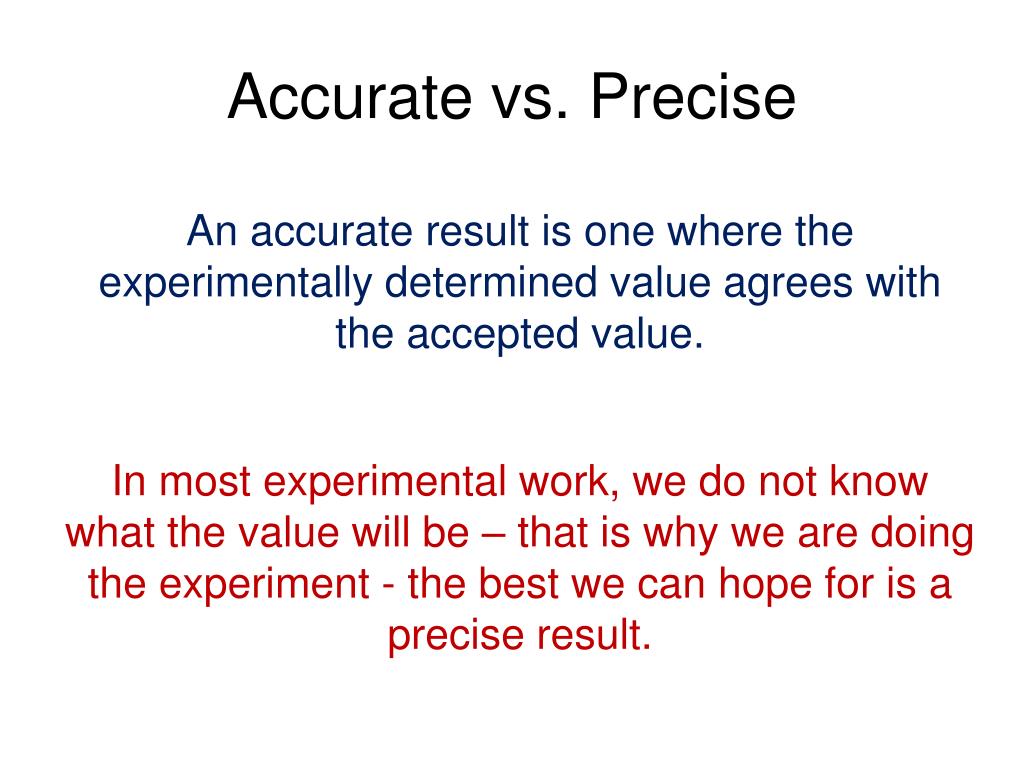 Accurate vs. Precise

An accurate result is one where the experimentally determined value agrees with the accepted value.

In most experimental work, we do not know what the value will be – that is why we are doing the experiment - the best we can hope for is a precise result.